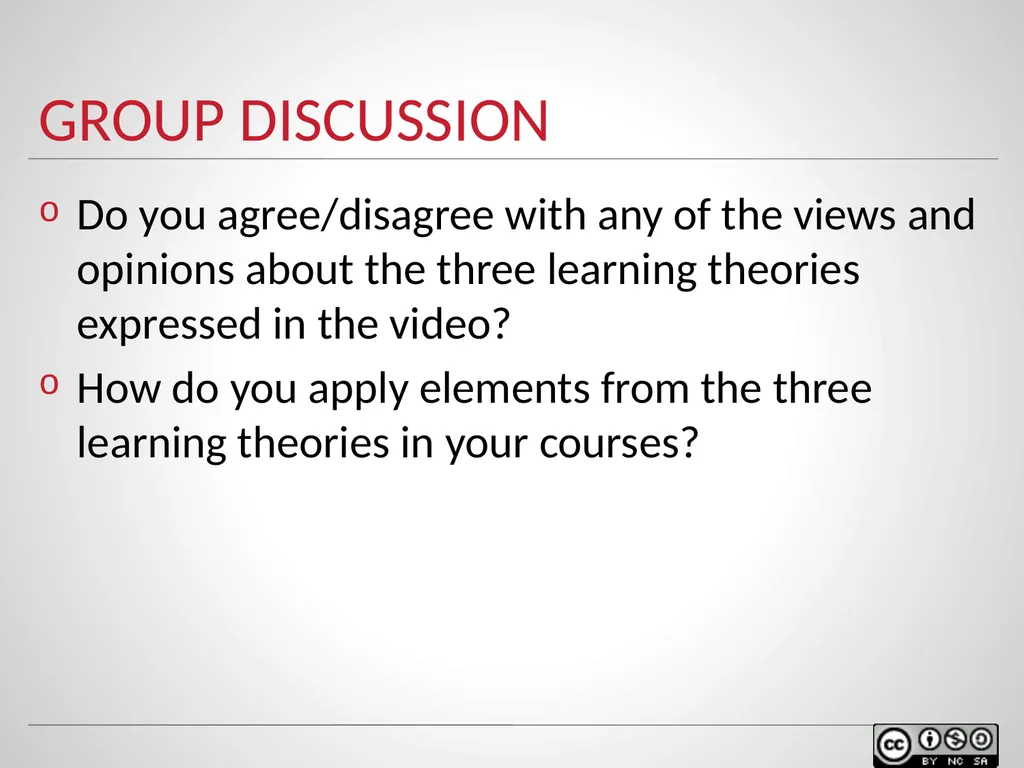 GROUP DISCUSSION

o Do you agree/disagree with any of the views and opinions about the three learning theories expressed in the video?

o How do you apply elements from the three learning theories in your courses?

cc BY NC SA